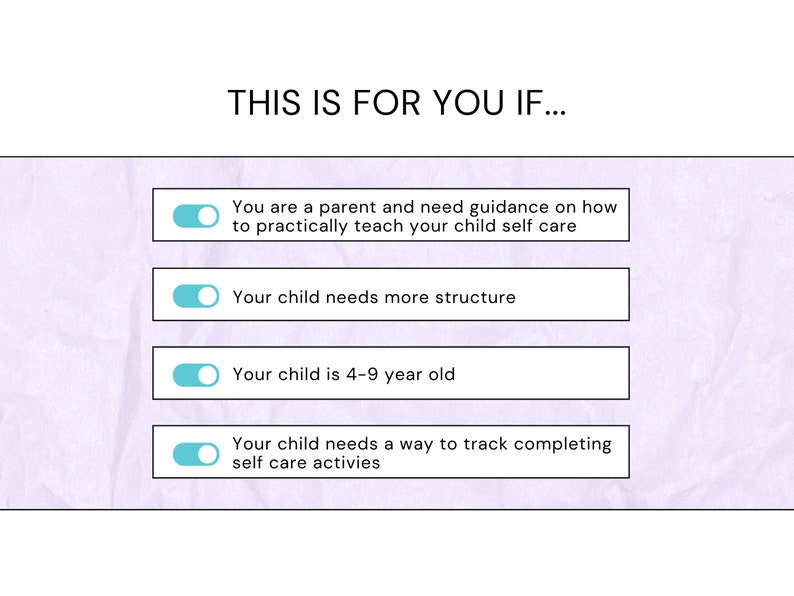 THIS IS FOR YOU IF...

You are a parent and need guidance on how to practically teach your child self care

Your child needs more structure

Your child is 4-9 year old

Your child needs a way to track completing self care activies